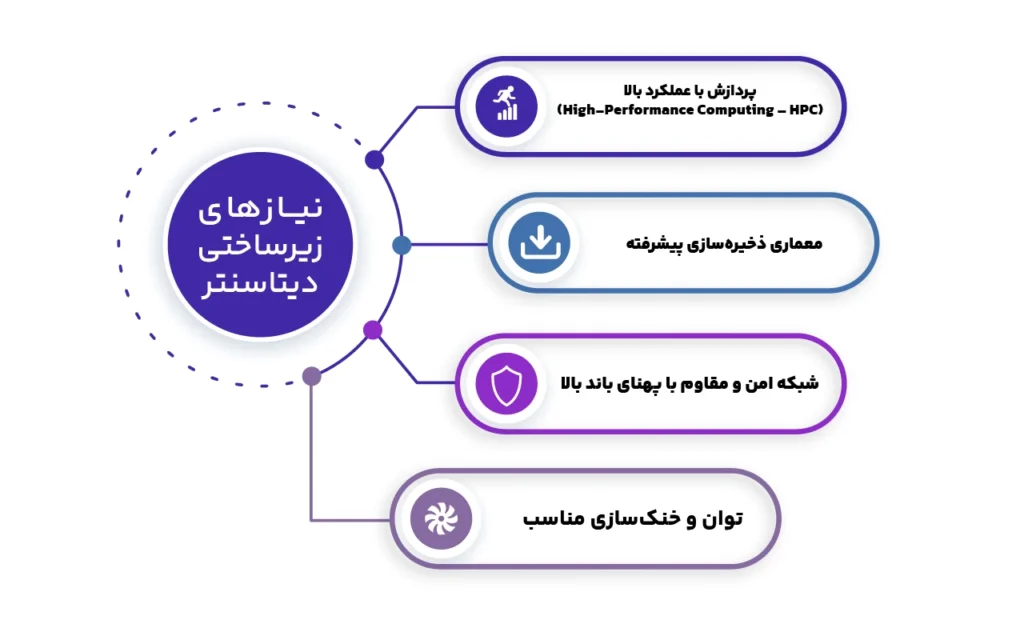 نیازهای زیرساختی دیتاسنتر

پردازش با عملکرد بالا
(High-Performance Computing – HPC)

معماری ذخیره‌سازی پیشرفته

شبکه امن و مقاوم با پهنای باند بالا

توان و خنک‌سازی مناسب